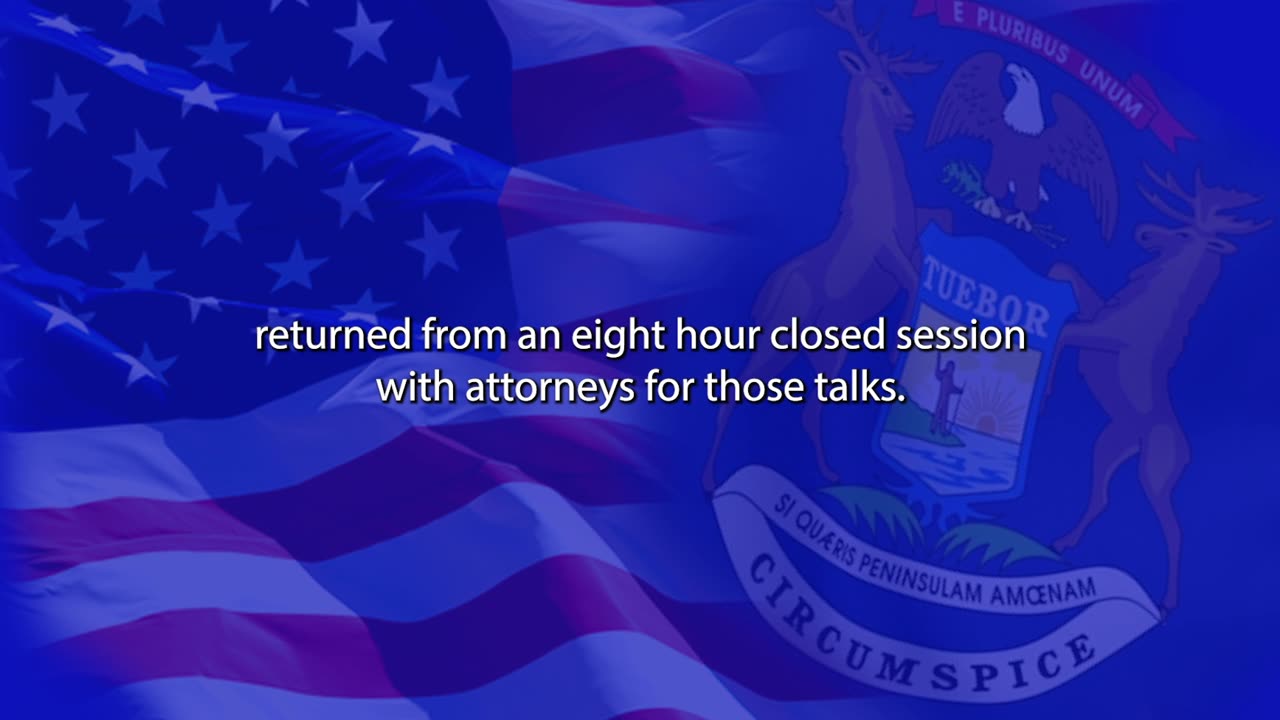 E PLURIBUS UNUM

TUEBOR

returned from an eight hour closed session with attorneys for those talks.

SI QUÆRIS PENINSULAM AMŒNAM

CIRCUMSPICE